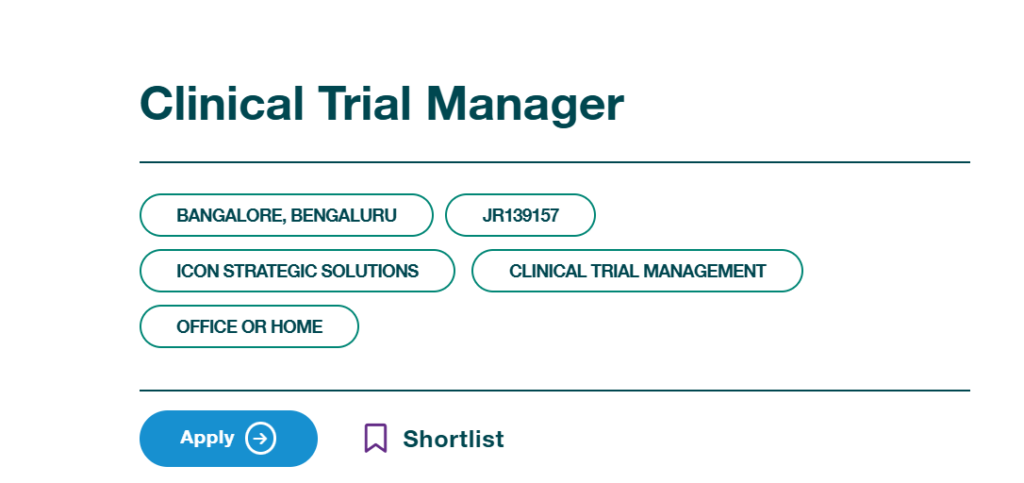 Clinical Trial Manager

BANGALORE, BENGALURU
JR139157
ICON STRATEGIC SOLUTIONS
CLINICAL TRIAL MANAGEMENT
OFFICE OR HOME

Apply
Shortlist